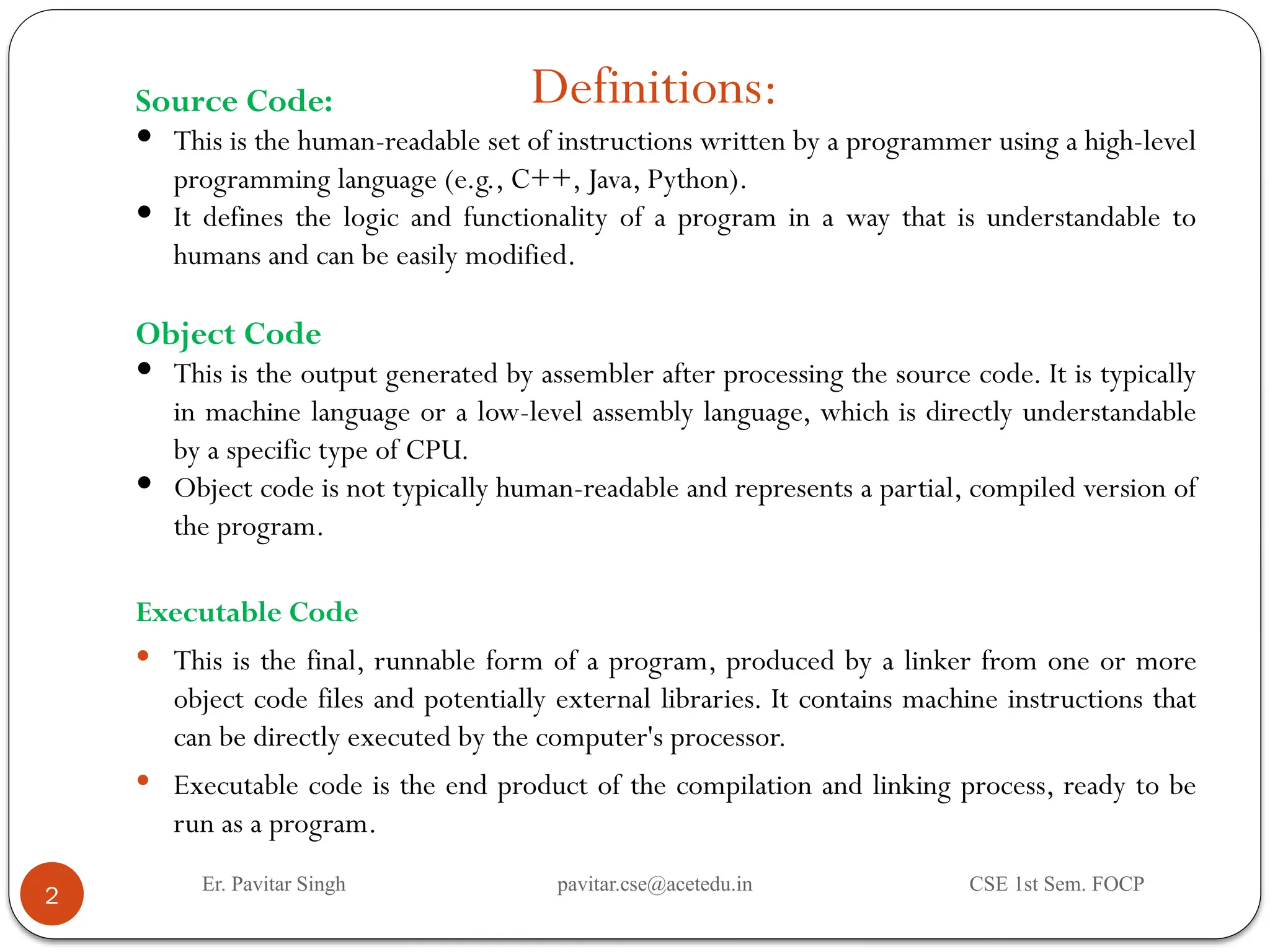 Definitions:

Source Code:

- This is the human-readable set of instructions written by a programmer using a high-level programming language (e.g., C++, Java, Python).
- It defines the logic and functionality of a program in a way that is understandable to humans and can be easily modified.

Object Code

- This is the output generated by assembler after processing the source code. It is typically in machine language or a low-level assembly language, which is directly understandable by a specific type of CPU.
- Object code is not typically human-readable and represents a partial, compiled version of the program.

Executable Code

- This is the final, runnable form of a program, produced by a linker from one or more object code files and potentially external libraries. It contains machine instructions that can be directly executed by the computer's processor.
- Executable code is the end product of the compilation and linking process, ready to be run as a program.

2

Er. Pavitar Singh

pavitar.cse@acetedu.in

CSE 1st Sem. FOCP